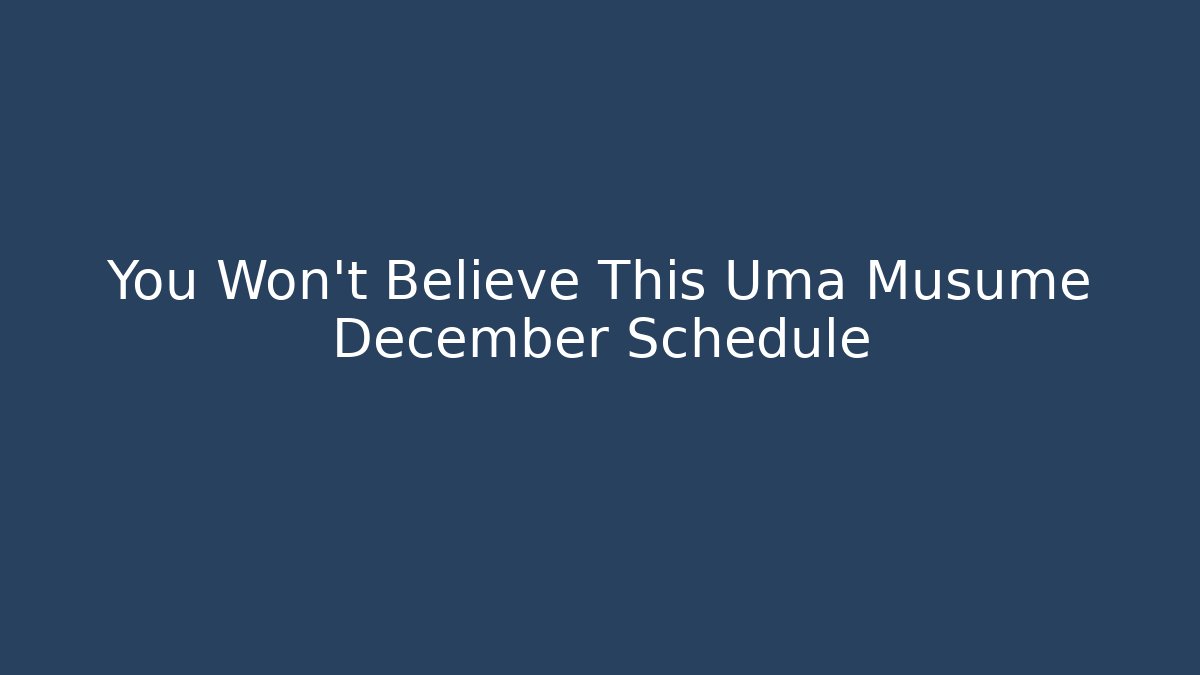 You Won't Believe This Uma Musume December Schedule